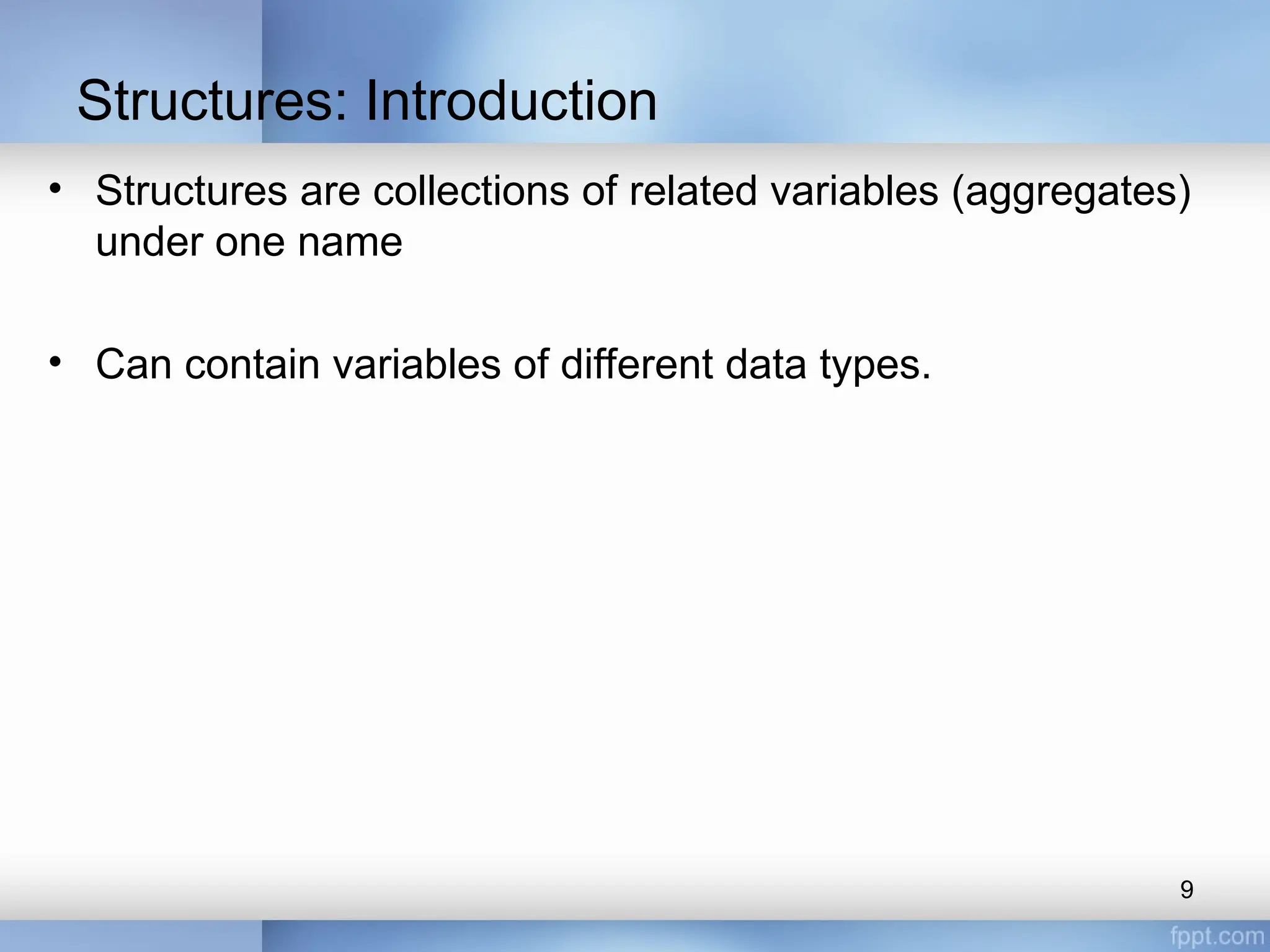 Structures: Introduction

• Structures are collections of related variables (aggregates) under one name

• Can contain variables of different data types.

9

fppt.com